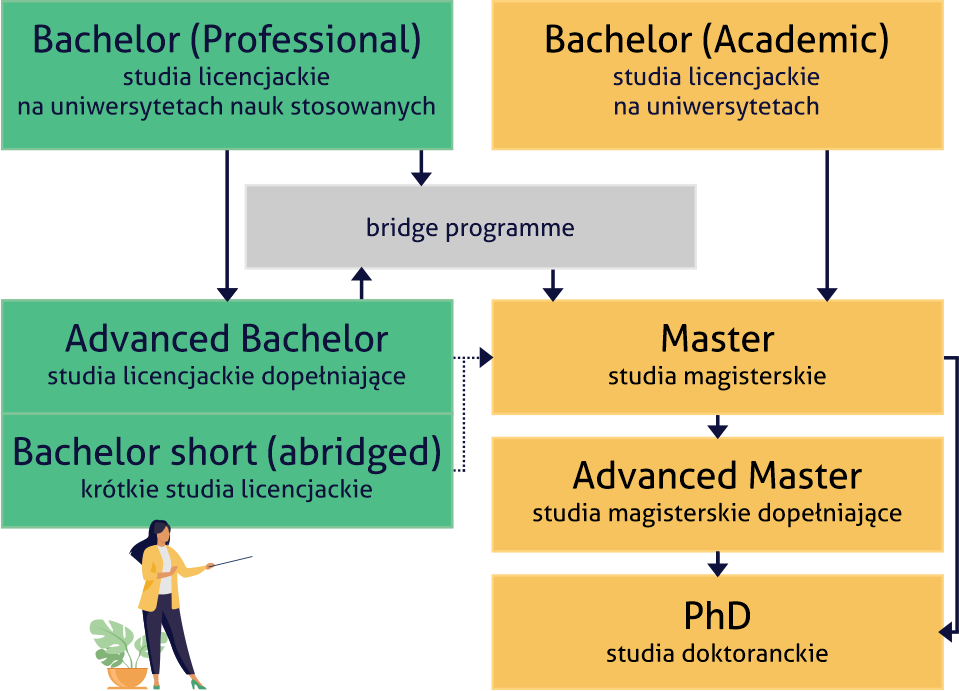 Bachelor (Professional)
studia licencjackie
na uniwersytetach nauk stosowanych

Bachelor (Academic)
studia licencjackie
na uniwersytetach

bridge programme

Advanced Bachelor
studia licencjackie dopełniające

Bachelor short (abridged)
krótkie studia licencjackie

Master
studia magisterskie

Advanced Master
studia magisterskie dopełniające

PhD
studia doktoranckie